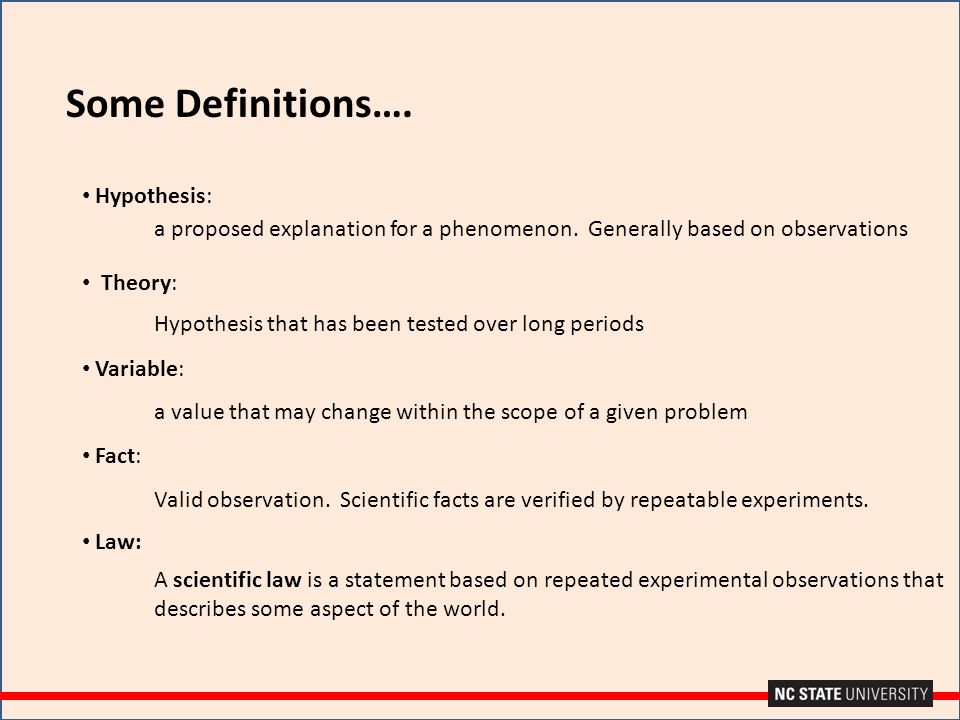 Some Definitions….

• Hypothesis:
a proposed explanation for a phenomenon. Generally based on observations

• Theory:
Hypothesis that has been tested over long periods

• Variable:
a value that may change within the scope of a given problem

• Fact:
Valid observation. Scientific facts are verified by repeatable experiments.

• Law:
A scientific law is a statement based on repeated experimental observations that describes some aspect of the world.

NC STATE UNIVERSITY